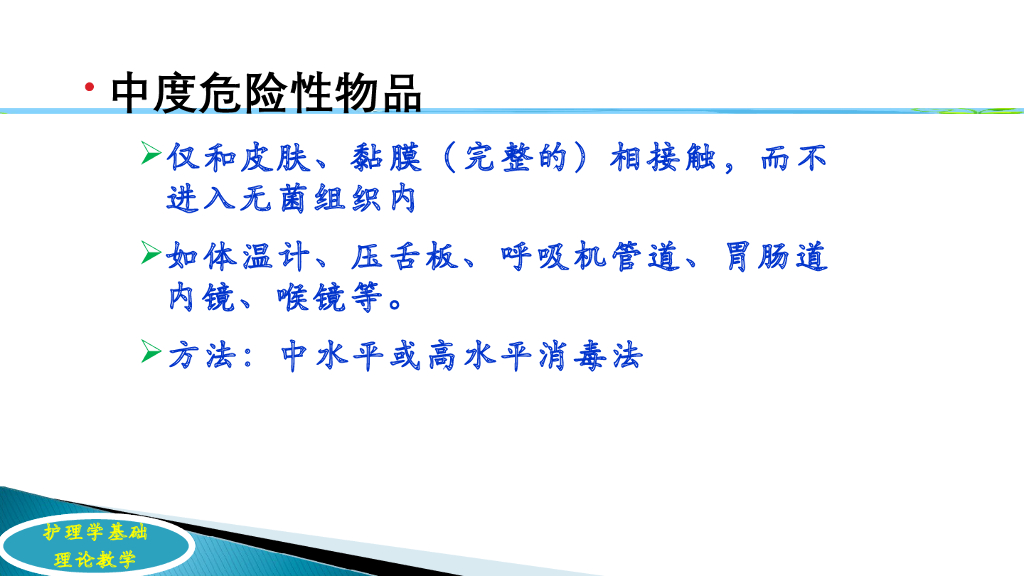 • 中度危险性物品

➢仅和皮肤、黏膜（完整的）相接触，而不进入无菌组织内

➢如体温计、压舌板、呼吸机管道、胃肠道内镜、喉镜等。

➢方法：中水平或高水平消毒法

护理学基础
理论教学